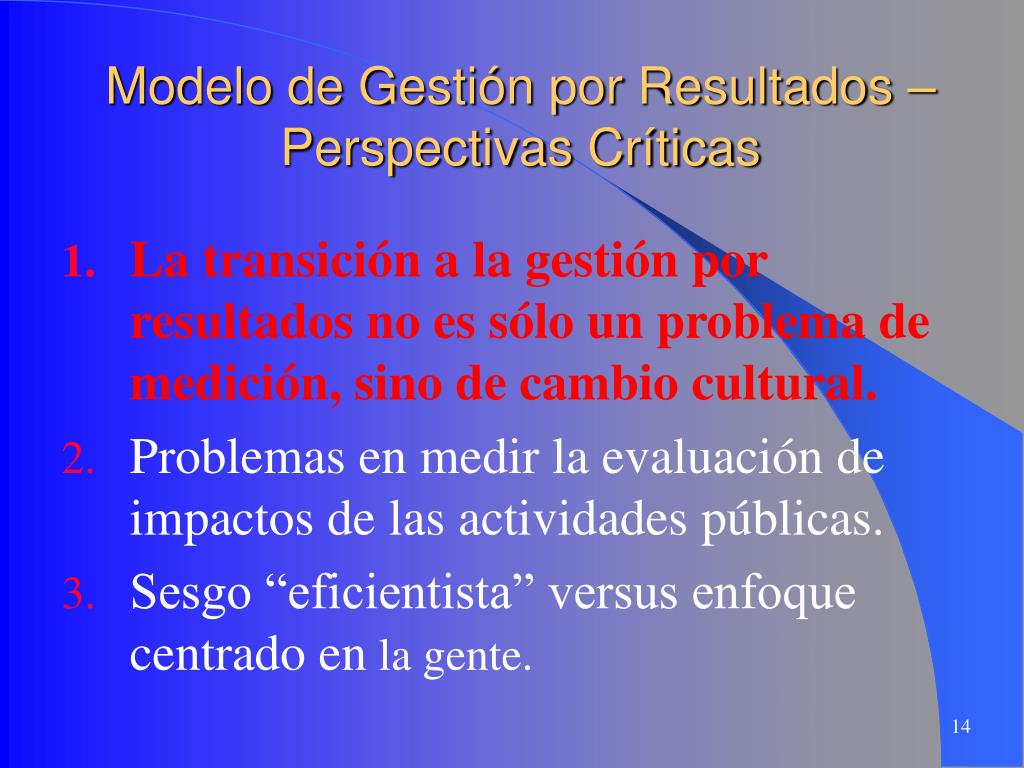 Modelo de Gestión por Resultados – Perspectivas Críticas

1. La transición a la gestión por resultados no es sólo un problema de medición, sino de cambio cultural.
2. Problemas en medir la evaluación de impactos de las actividades públicas.
3. Sesgo “eficientista” versus enfoque centrado en la gente.

14